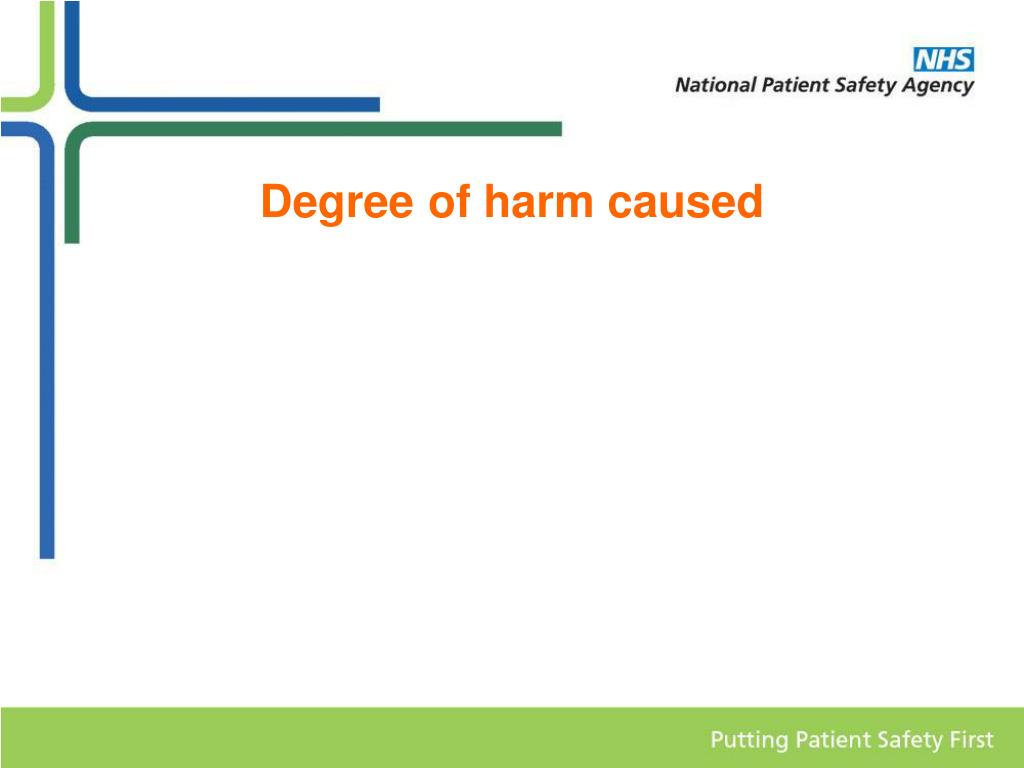 NHS
National Patient Safety Agency

Degree of harm caused

Putting Patient Safety First